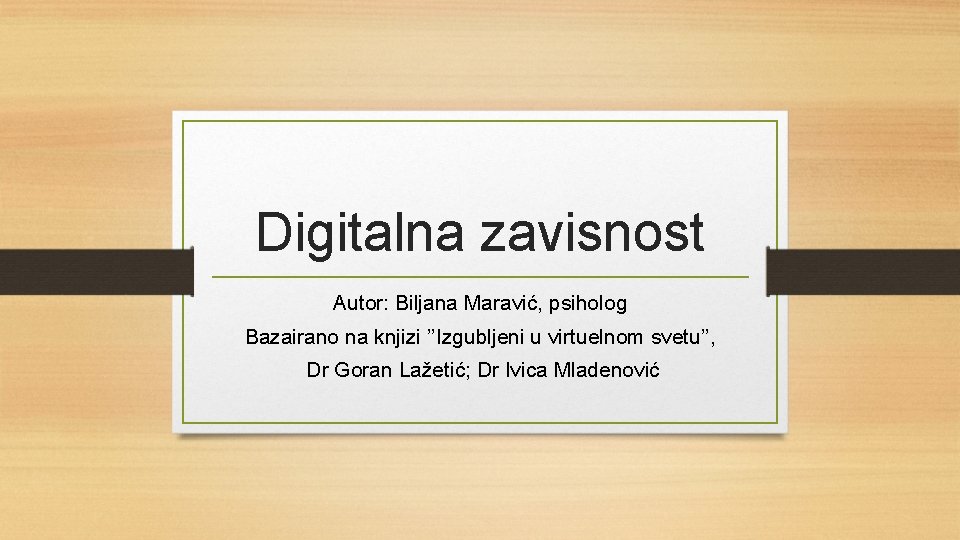 Digitalna zavisnost

Autor: Biljana Maravić, psiholog

Bazairano na knjizi ”Izgubljeni u virtuelnom svetu”,

Dr Goran Lažetić; Dr Ivica Mladenović